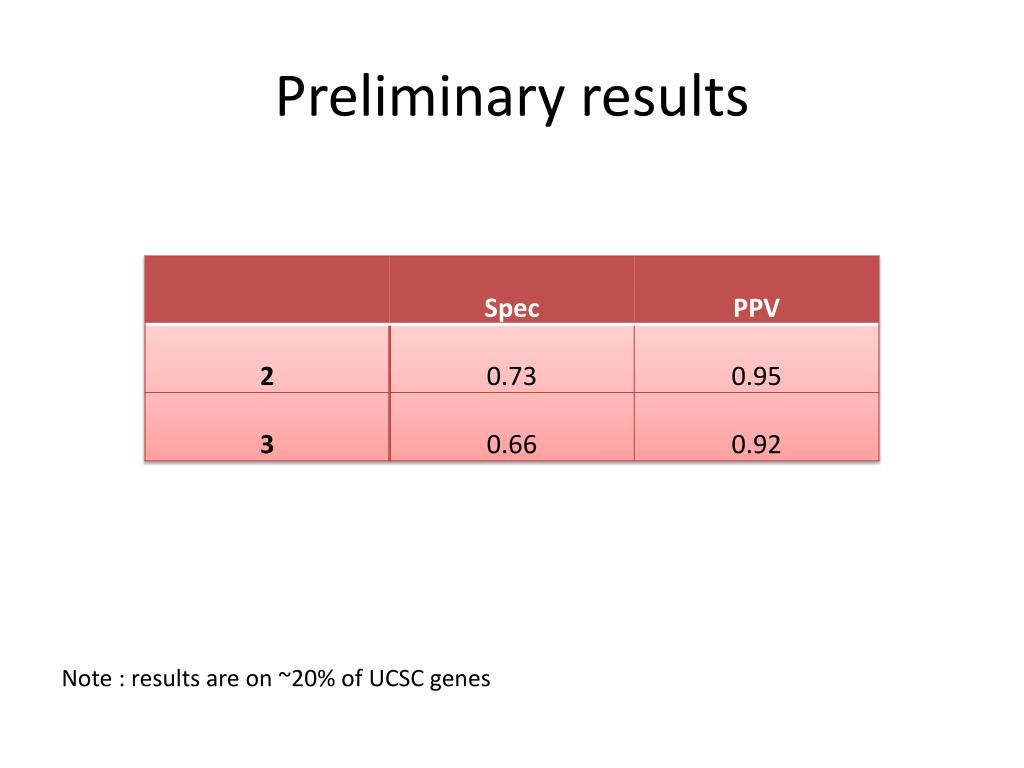 Preliminary results

| | Spec | PPV |
|---|---|---|
| 2 | 0.73 | 0.95 |
| 3 | 0.66 | 0.92 |

Note : results are on ~20% of UCSC genes